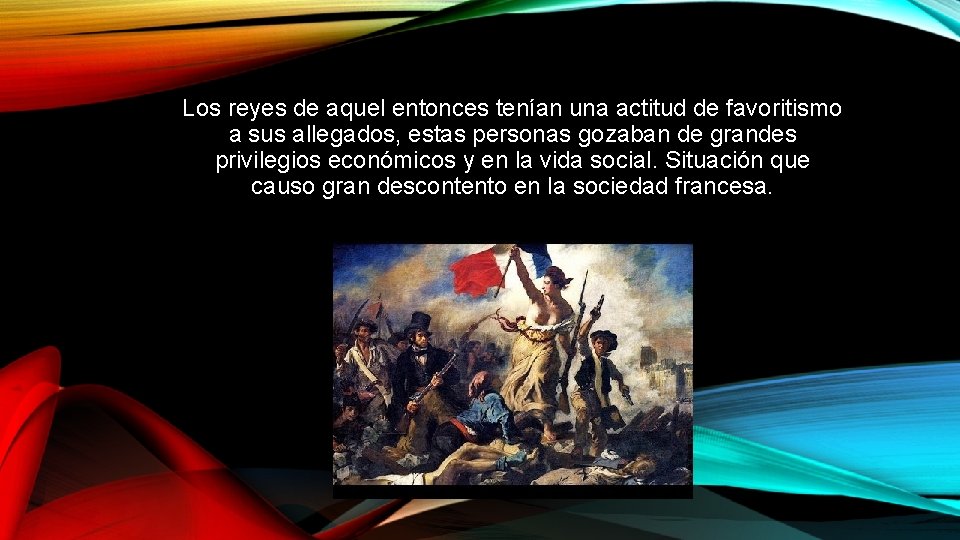 Los reyes de aquel entonces tenían una actitud de favoritismo a sus allegados, estas personas gozaban de grandes privilegios económicos y en la vida social. Situación que causo gran descontento en la sociedad francesa.